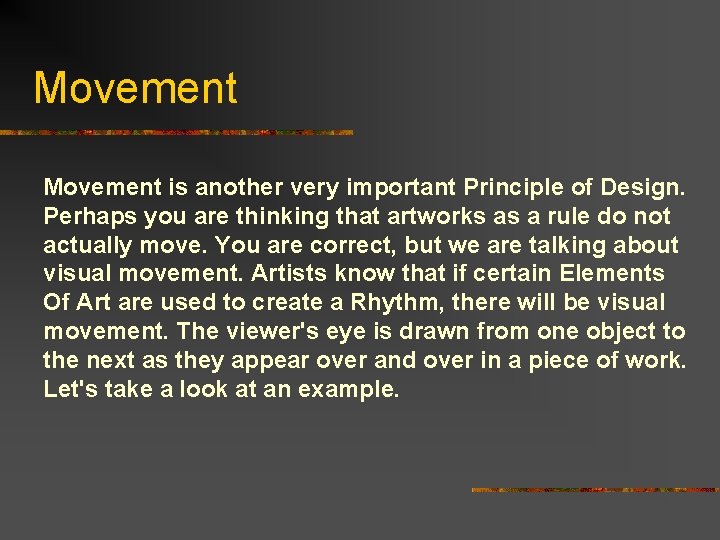 Movement

Movement is another very important Principle of Design. Perhaps you are thinking that artworks as a rule do not actually move. You are correct, but we are talking about visual movement. Artists know that if certain Elements Of Art are used to create a Rhythm, there will be visual movement. The viewer's eye is drawn from one object to the next as they appear over and over in a piece of work. Let's take a look at an example.